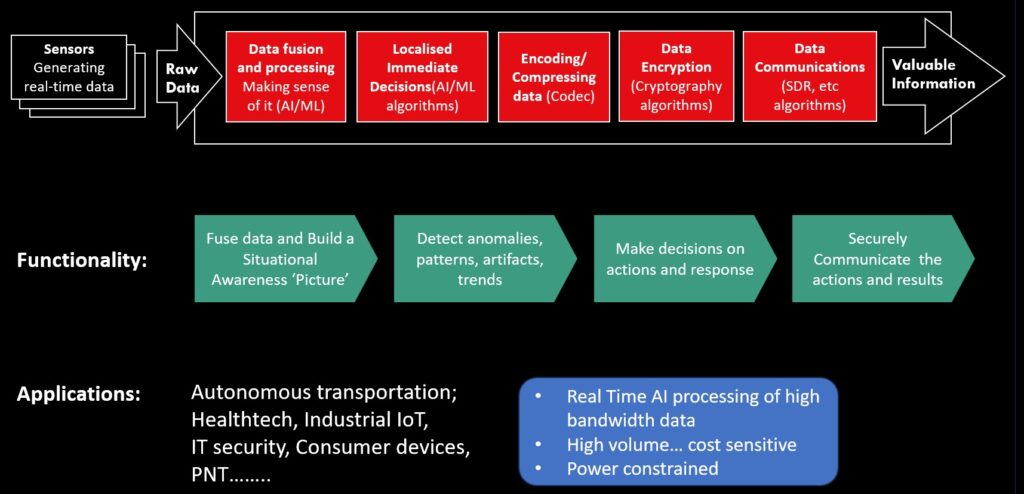 Sensors
Generating real-time data

Raw Data

Data fusion and processing
Making sense of it (AI/ML)

Localised Immediate Decisions(AI/ML algorithms)

Encoding/ Compressing data (Codec)

Data Encryption
(Cryptography algorithms)

Data Communications
(SDR, etc algorithms)

Valuable Information

Functionality:

Fuse data and Build a Situational Awareness 'Picture'

Detect anomalies, patterns, artifacts, trends

Make decisions on actions and response

Securely Communicate the actions and results

Applications:

Autonomous transportation; Healthtech, Industrial IoT, IT security, Consumer devices, PNT……..

• Real Time AI processing of high bandwidth data
• High volume… cost sensitive
• Power constrained